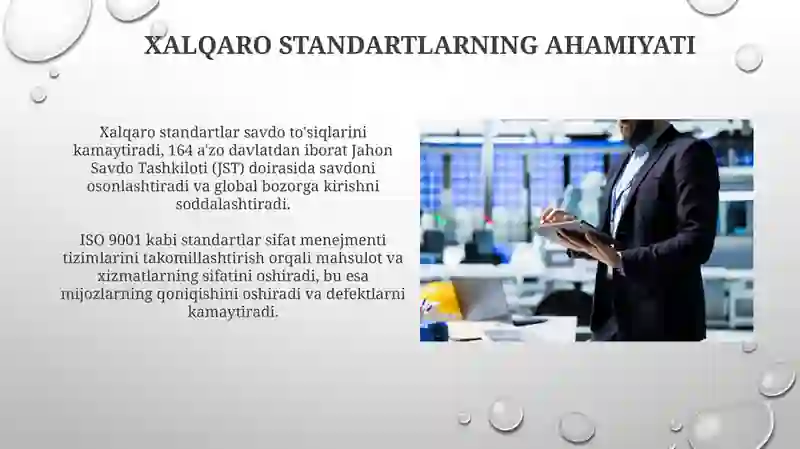 XALQARO STANDARTLARNING AHAMIYATI

Xalqaro standartlar savdo to'siqlarini kamaytiradi, 164 a'zo davlatdan iborat Jahon Savdo Tashkiloti (JST) doirasida savdoni osonlashtiradi va global bozorga kirishni soddalashtiradi.

ISO 9001 kabi standartlar sifat menejmenti tizimlarini takomillashtirish orqali mahsulot va xizmatlarning sifatini oshiradi, bu esa mijozlarning qoniqishini oshiradi va defektlarni kamaytiradi.